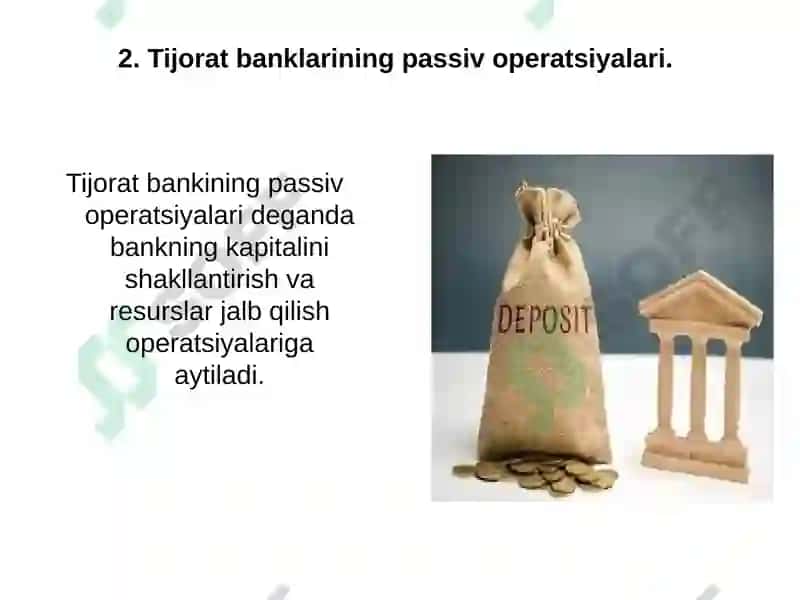 2. Tijorat banklarining passiv operatsiyalari.

Tijorat bankining passiv operatsiyalari deganda bankning kapitalini shakllantirish va resurslar jalb qilish operatsiyalariga aytiladi.

DEPOSIT